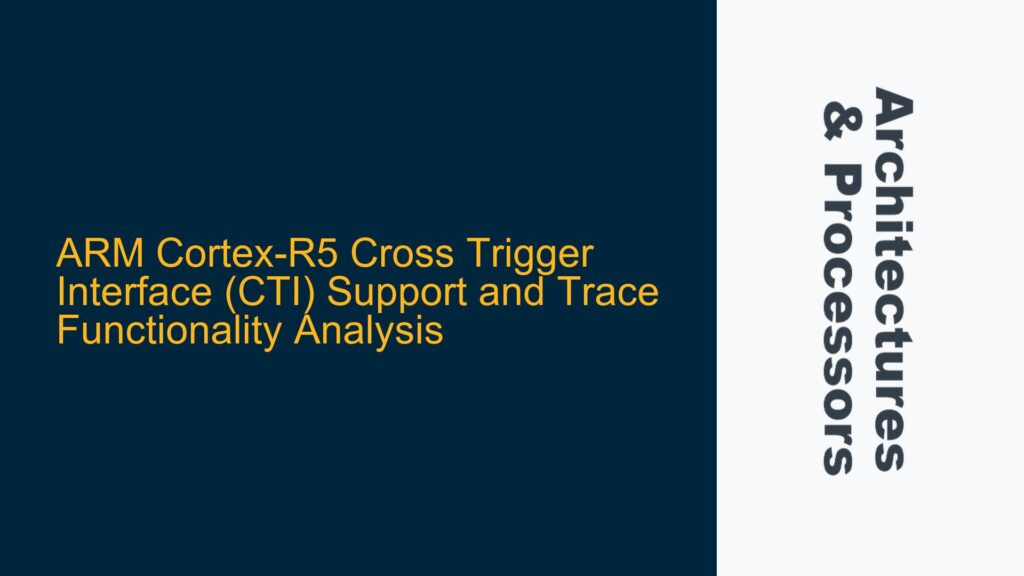 ARM Cortex-R5 Cross Trigger Interface (CTI) Support and Trace Functionality Analysis

Architectures & Processors